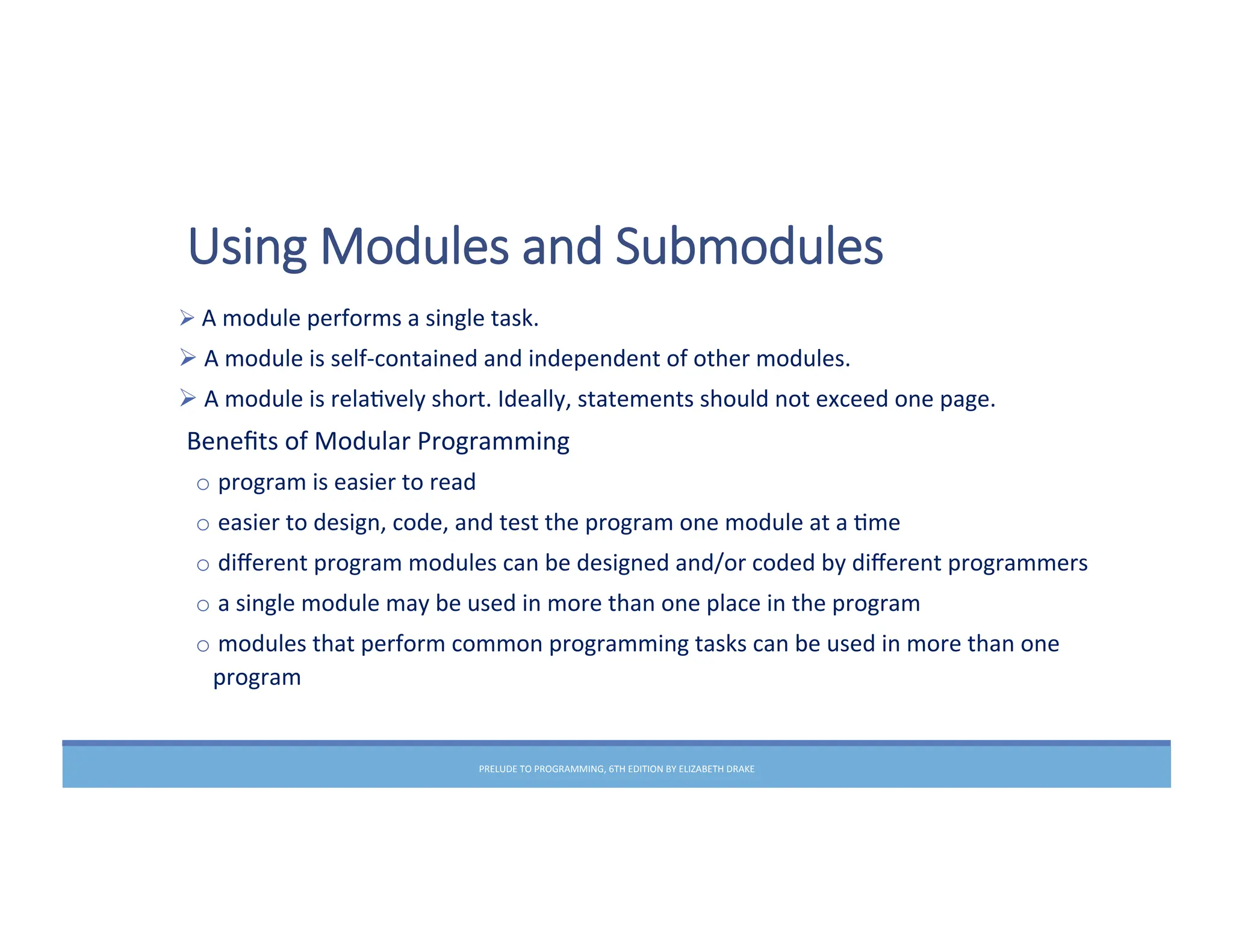 Using Modules and Submodules

➢ A module performs a single task.

➢ A module is self-contained and independent of other modules.

➢ A module is relatively short. Ideally, statements should not exceed one page.

Benefits of Modular Programming

○ program is easier to read

○ easier to design, code, and test the program one module at a time

○ different program modules can be designed and/or coded by different programmers

○ a single module may be used in more than one place in the program

○ modules that perform common programming tasks can be used in more than one program

PRELUDE TO PROGRAMMING, 6TH EDITION BY ELIZABETH DRAKE